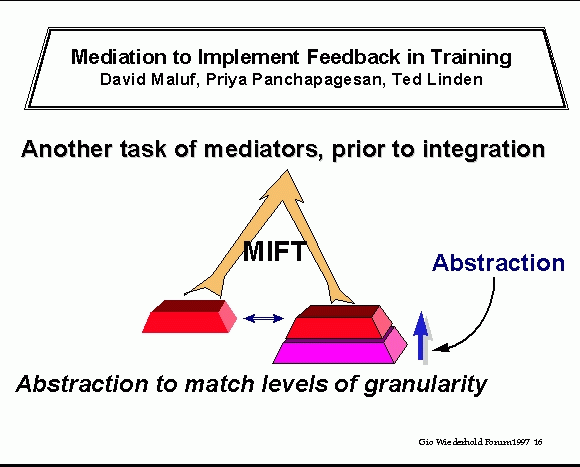 Mediation to Implement Feedback in Training
David Maluf, Priya Panchapagesan, Ted Linden

Another task of mediators, prior to integration

MIFT

Abstraction

Abstraction to match levels of granularity

Gio Wiederhold Forum1997 16